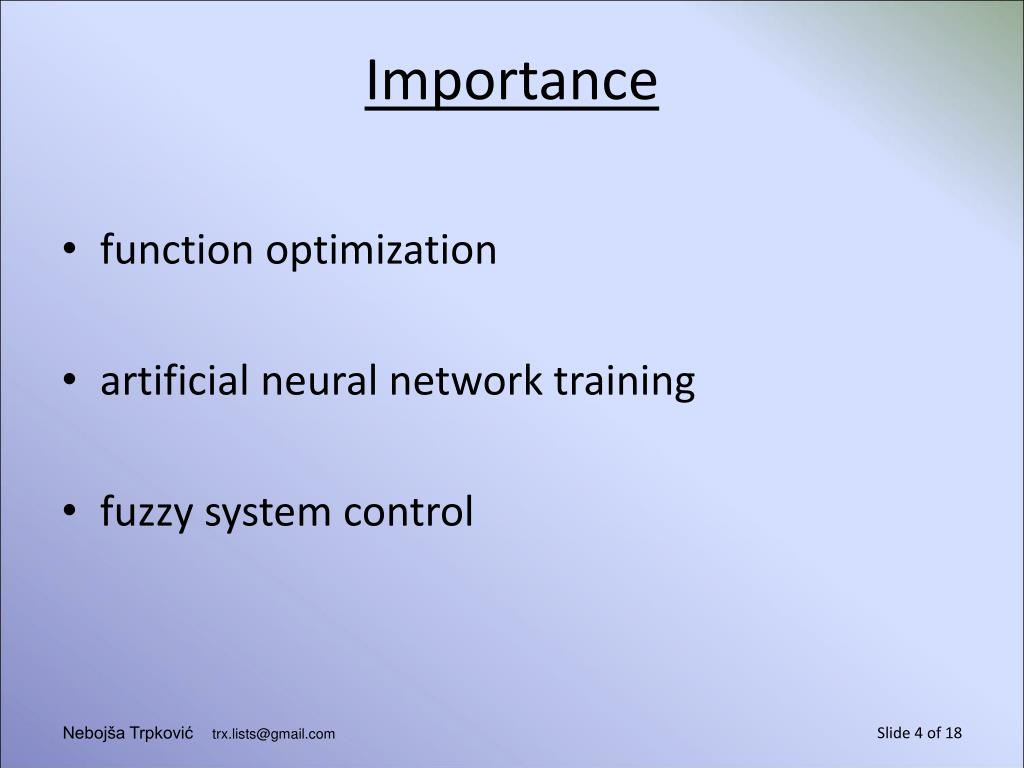 Importance

• function optimization

• artificial neural network training

• fuzzy system control

Nebojša Trpković trx.lists@gmail.com

Slide 4 of 18